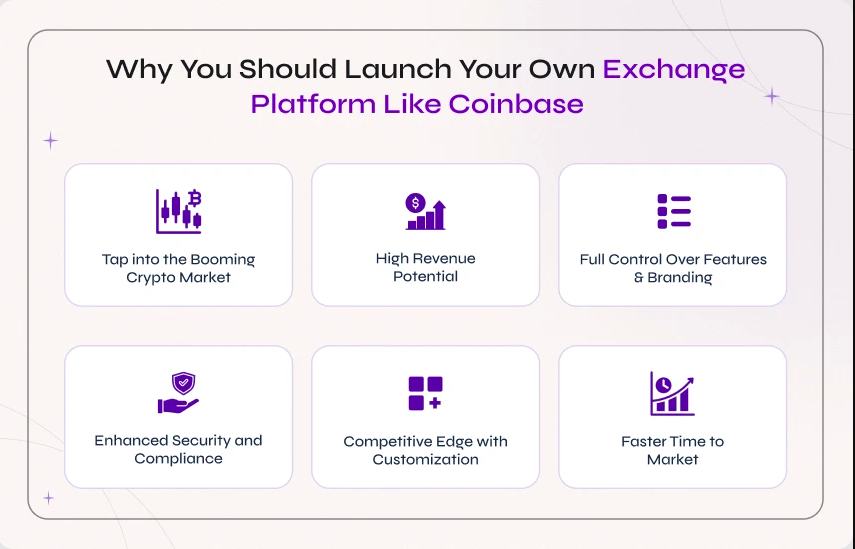 Why You Should Launch Your Own Exchange Platform Like Coinbase

Tap into the Booming Crypto Market

High Revenue Potential

Full Control Over Features & Branding

Enhanced Security and Compliance

Competitive Edge with Customization

Faster Time to Market